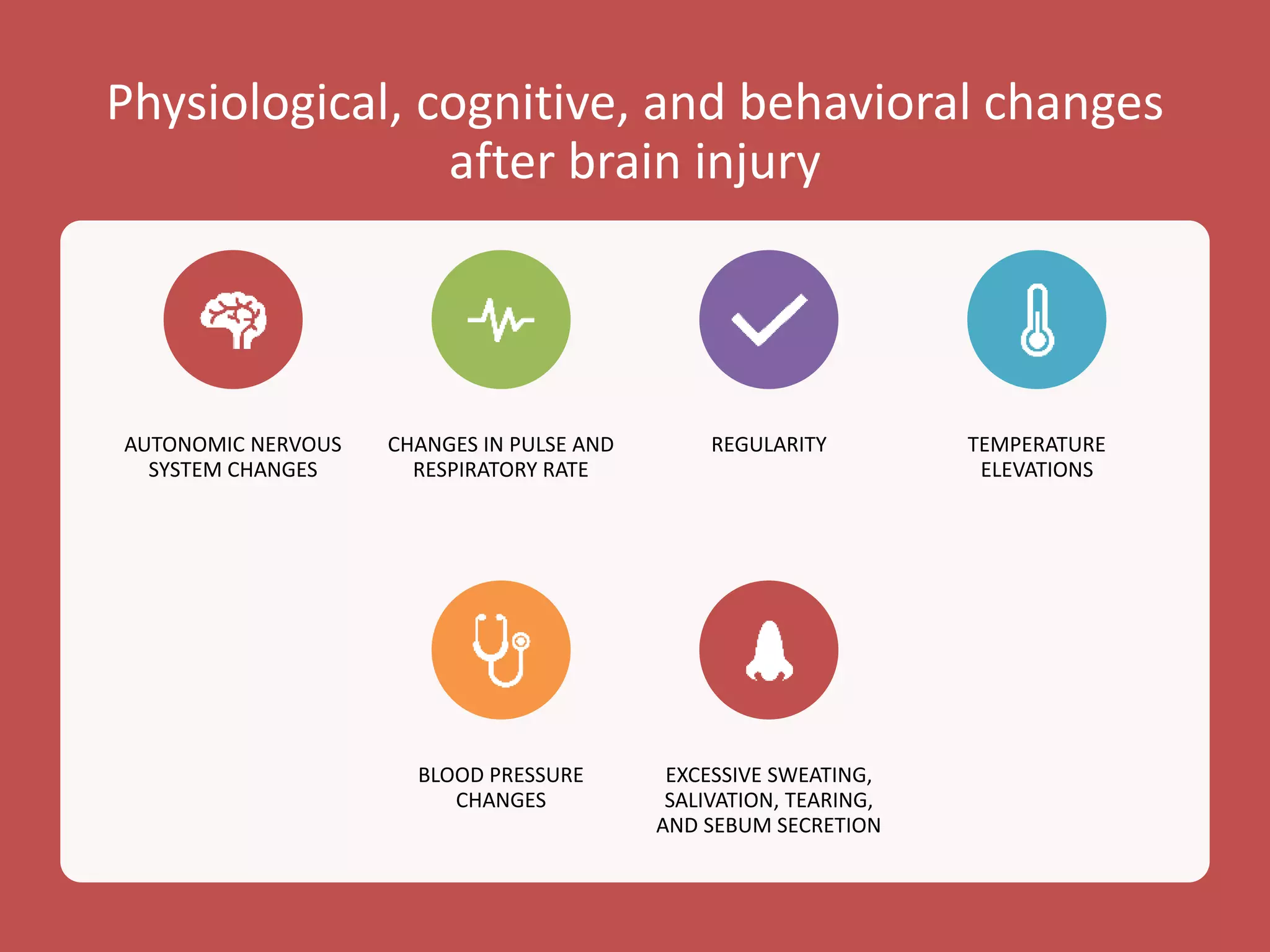 Physiological, cognitive, and behavioral changes after brain injury

AUTONOMIC NERVOUS SYSTEM CHANGES

CHANGES IN PULSE AND RESPIRATORY RATE

REGULARITY

TEMPERATURE ELEVATIONS

BLOOD PRESSURE CHANGES

EXCESSIVE SWEATING, SALIVATION, TEARING, AND SEBUM SECRETION